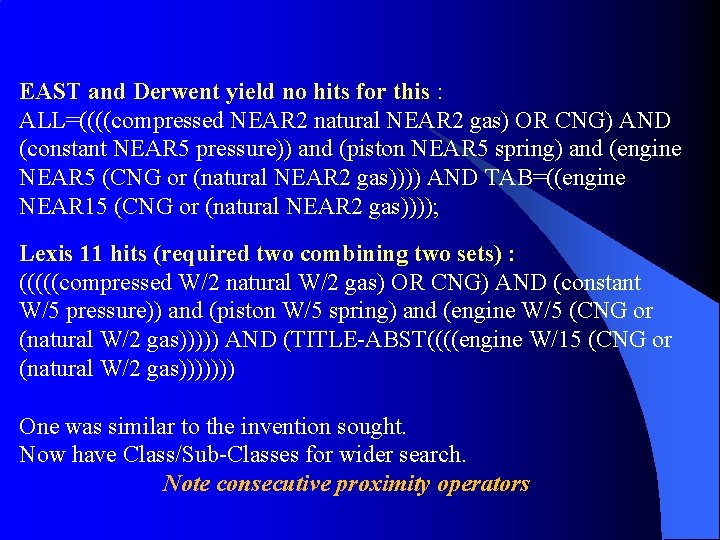 EAST and Derwent yield no hits for this :
ALL=((((compressed NEAR2 natural NEAR2 gas) OR CNG) AND (constant NEAR5 pressure)) and (piston NEAR5 spring) and (engine NEAR5 (CNG or (natural NEAR2 gas)))) AND TAB=((engine NEAR15 (CNG or (natural NEAR2 gas))));

Lexis 11 hits (required two combining two sets) :
(((((compressed W/2 natural W/2 gas) OR CNG) AND (constant W/5 pressure)) and (piston W/5 spring) and (engine W/5 (CNG or (natural W/2 gas))))) AND (TITLE-ABST((((engine W/15 (CNG or (natural W/2 gas)))))))

One was similar to the invention sought.
Now have Class/Sub-Classes for wider search.
Note consecutive proximity operators